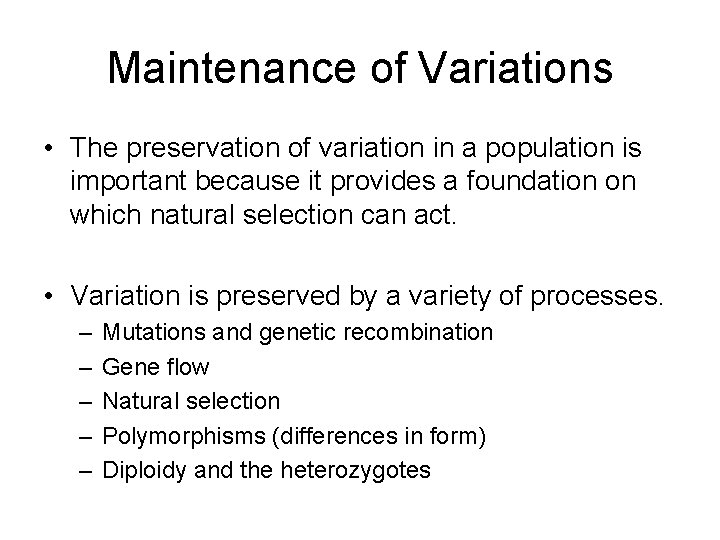 Maintenance of Variations

• The preservation of variation in a population is important because it provides a foundation on which natural selection can act.

• Variation is preserved by a variety of processes.
– Mutations and genetic recombination
– Gene flow
– Natural selection
– Polymorphisms (differences in form)
– Diploidy and the heterozygotes